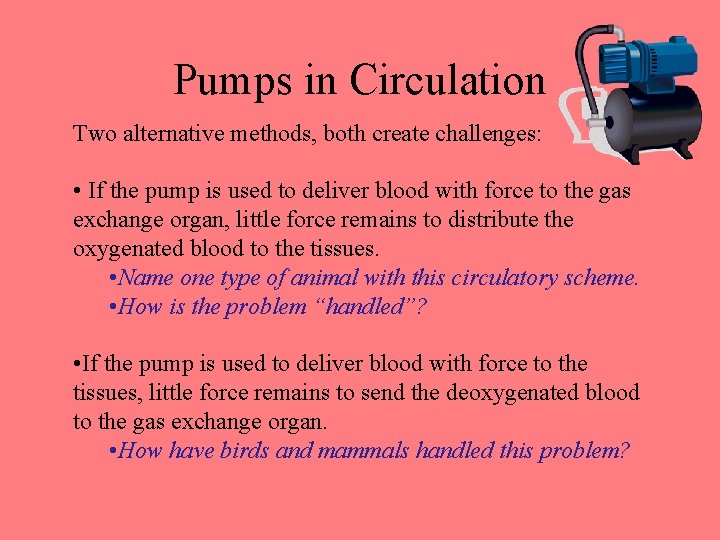 Pumps in Circulation

Two alternative methods, both create challenges:

• If the pump is used to deliver blood with force to the gas exchange organ, little force remains to distribute the oxygenated blood to the tissues.

•Name one type of animal with this circulatory scheme.

•How is the problem “handled”?

•If the pump is used to deliver blood with force to the tissues, little force remains to send the deoxygenated blood to the gas exchange organ.

•How have birds and mammals handled this problem?